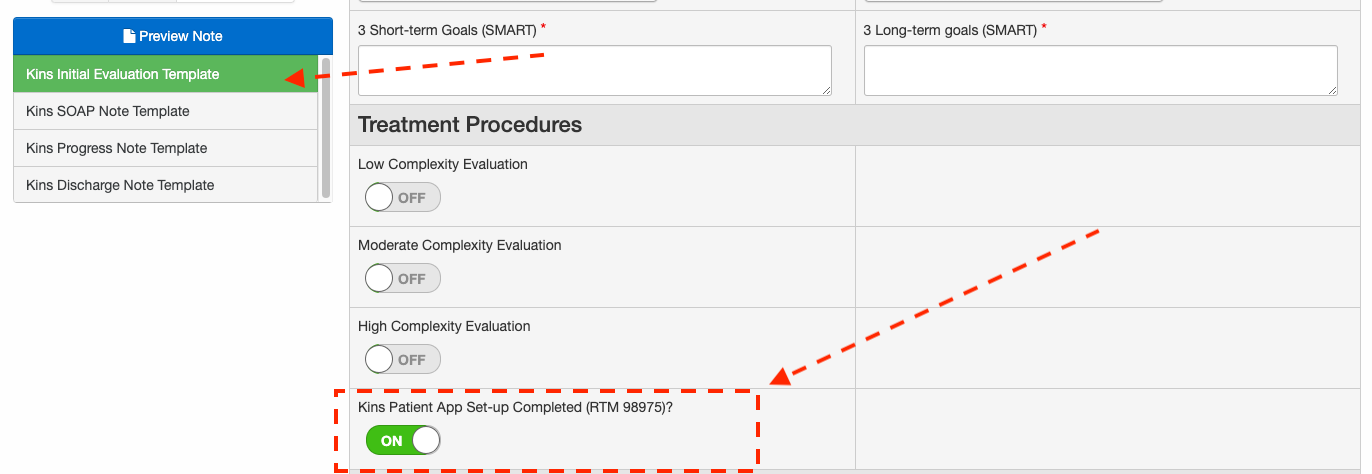 Preview Note

Kins Initial Evaluation Template

Kins SOAP Note Template

Kins Progress Note Template

Kins Discharge Note Template

3 Short-term Goals (SMART) *

3 Long-term goals (SMART) *

Treatment Procedures

Low Complexity Evaluation

OFF

Moderate Complexity Evaluation

OFF

High Complexity Evaluation

OFF

Kins Patient App Set-up Completed (RTM 98975)?

ON